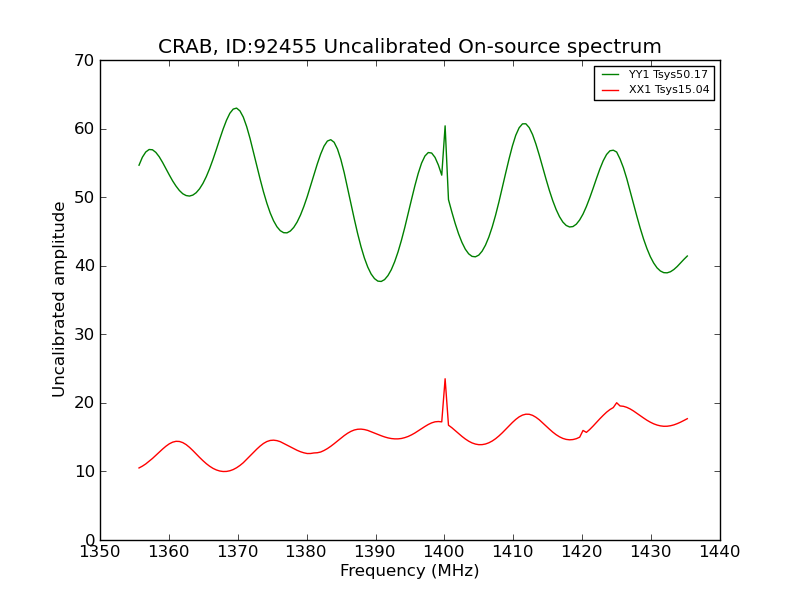 CRAB, ID:92455 Uncalibrated On-source spectrum

YY1 Tsys50.17
XX1 Tsys15.04

Uncalibrated amplitude

70
60
50
40
30
20
10
0

1350 1360 1370 1380 1390 1400 1410 1420 1430 1440

Frequency (MHz)